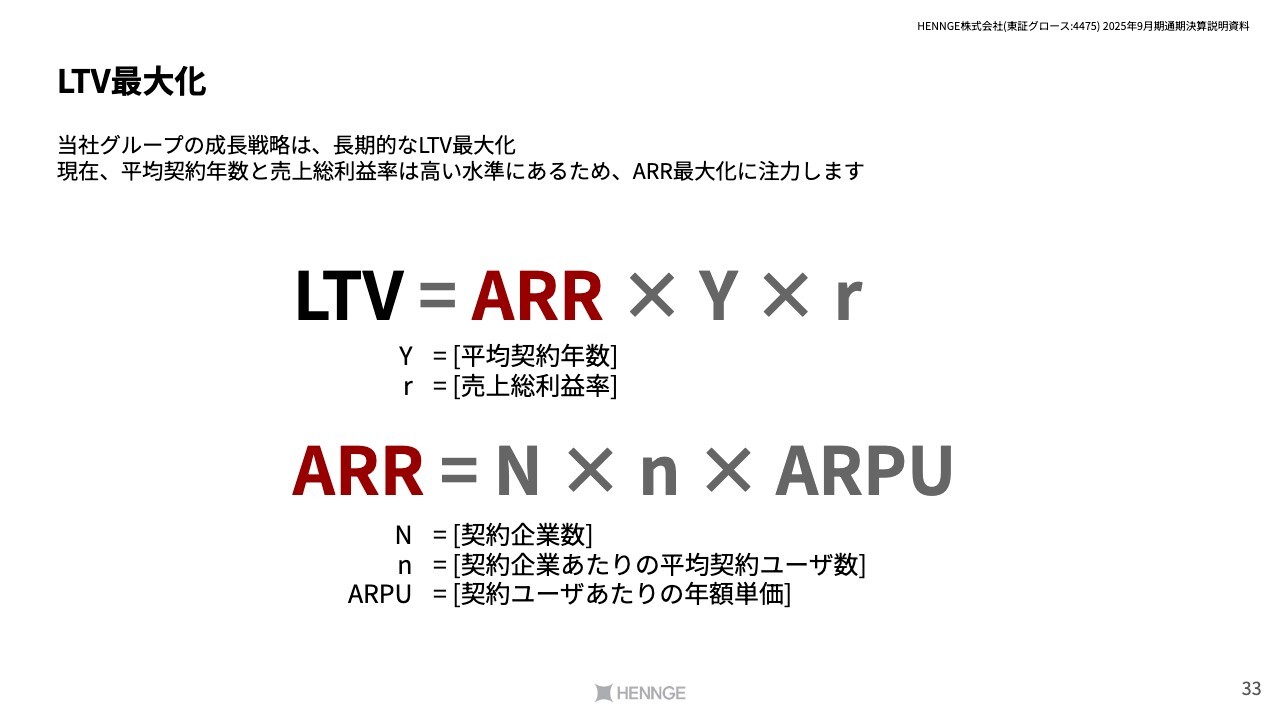 HENNGE株式会社(東証グロース:4475) 2025年9月期通期決算説明資料

LTV最大化

当社グループの成長戦略は、長期的なLTV最大化
現在、平均契約年数と売上総利益率は高い水準にあるため、ARR最大化に注力します

LTV = ARR × Y × r

Y = [平均契約年数]
r = [売上総利益率]

ARR = N × n × ARPU

N = [契約企業数]
n = [契約企業あたりの平均契約ユーザ数]
ARPU = [契約ユーザあたりの年額単価]

HENNGE

33